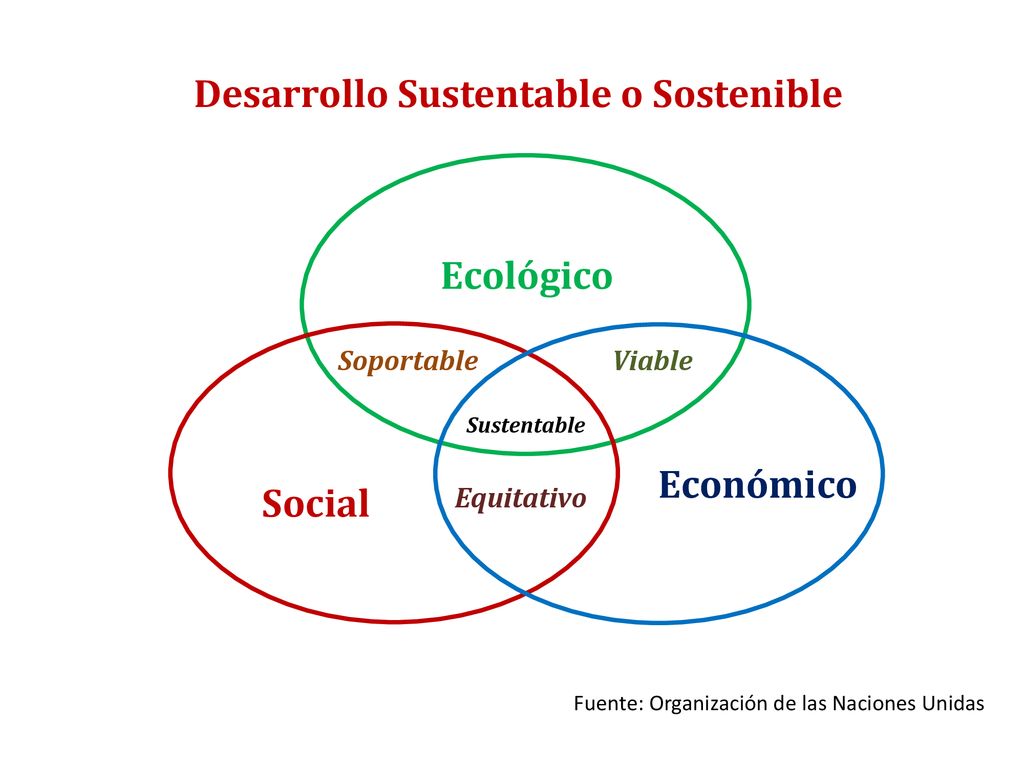 Desarrollo Sustentable o Sostenible

Ecológico

Soportable

Viable

Sustentable

Social

Equitativo

Económico

Fuente: Organización de las Naciones Unidas